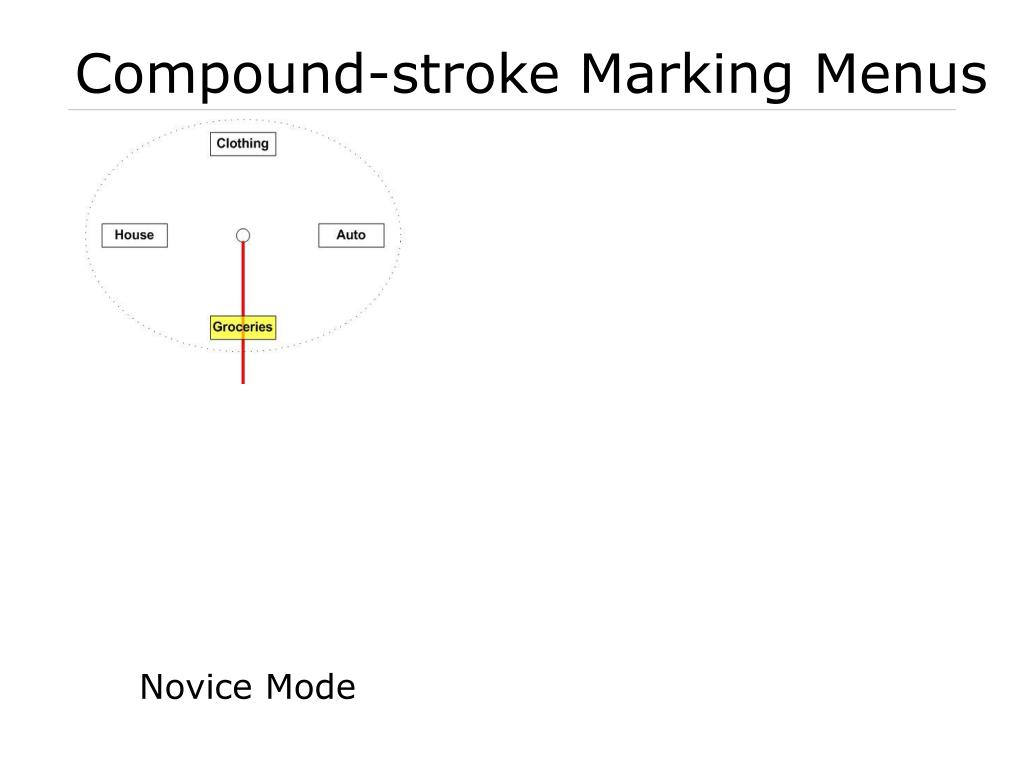 Compound-stroke Marking Menus

Clothing

House

Auto

Groceries

Novice Mode